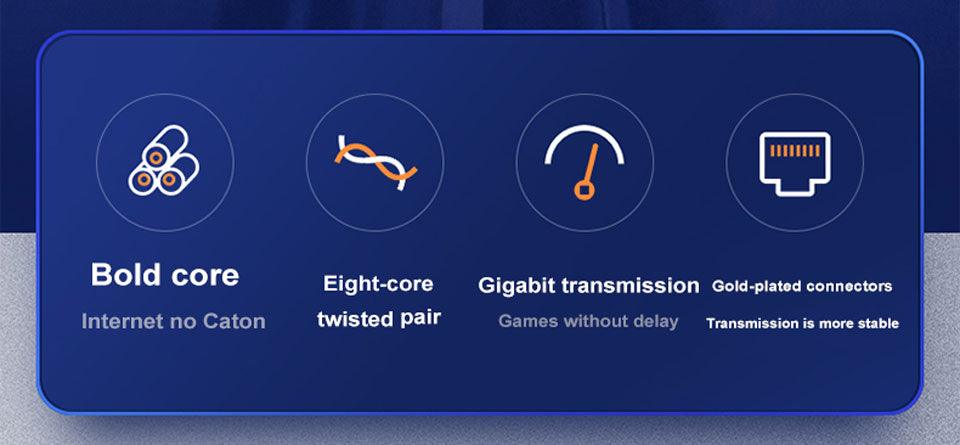 Bold core
Internet no Caton

Eight-core
twisted pair

Gigabit transmission
Games without delay

Gold-plated connectors
Transmission is more stable